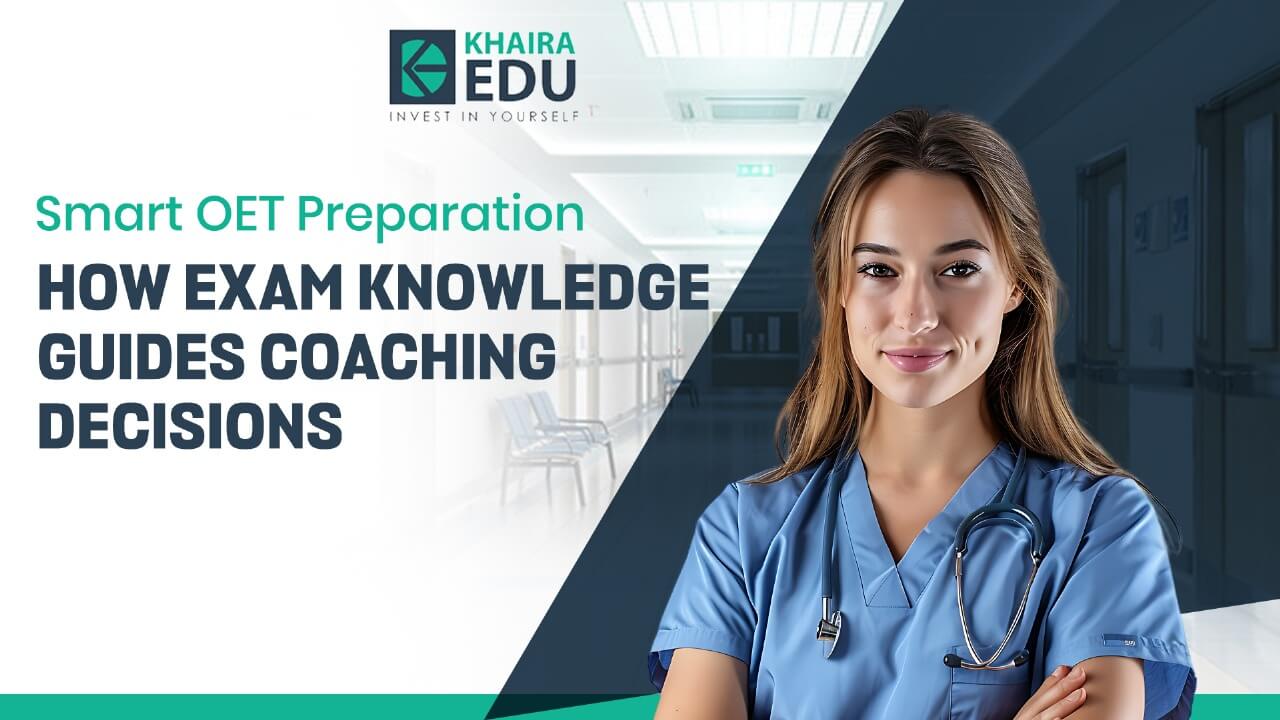 KHAIRA
EDU
INVEST IN YOURSELF

Smart OET Preparation

HOW EXAM KNOWLEDGE GUIDES COACHING DECISIONS